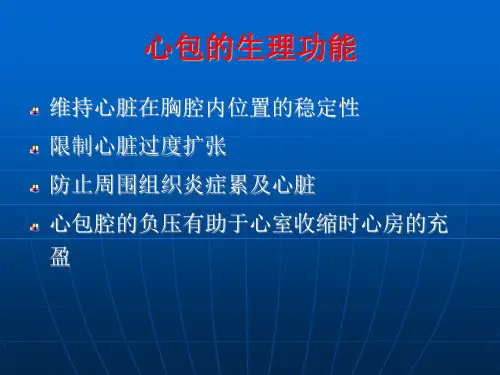 心包的生理功能

维持心脏在胸腔内位置的稳定性

限制心脏过度扩张

防止周围组织炎症累及心脏

心包腔的负压有助于心室收缩时心房的充盈